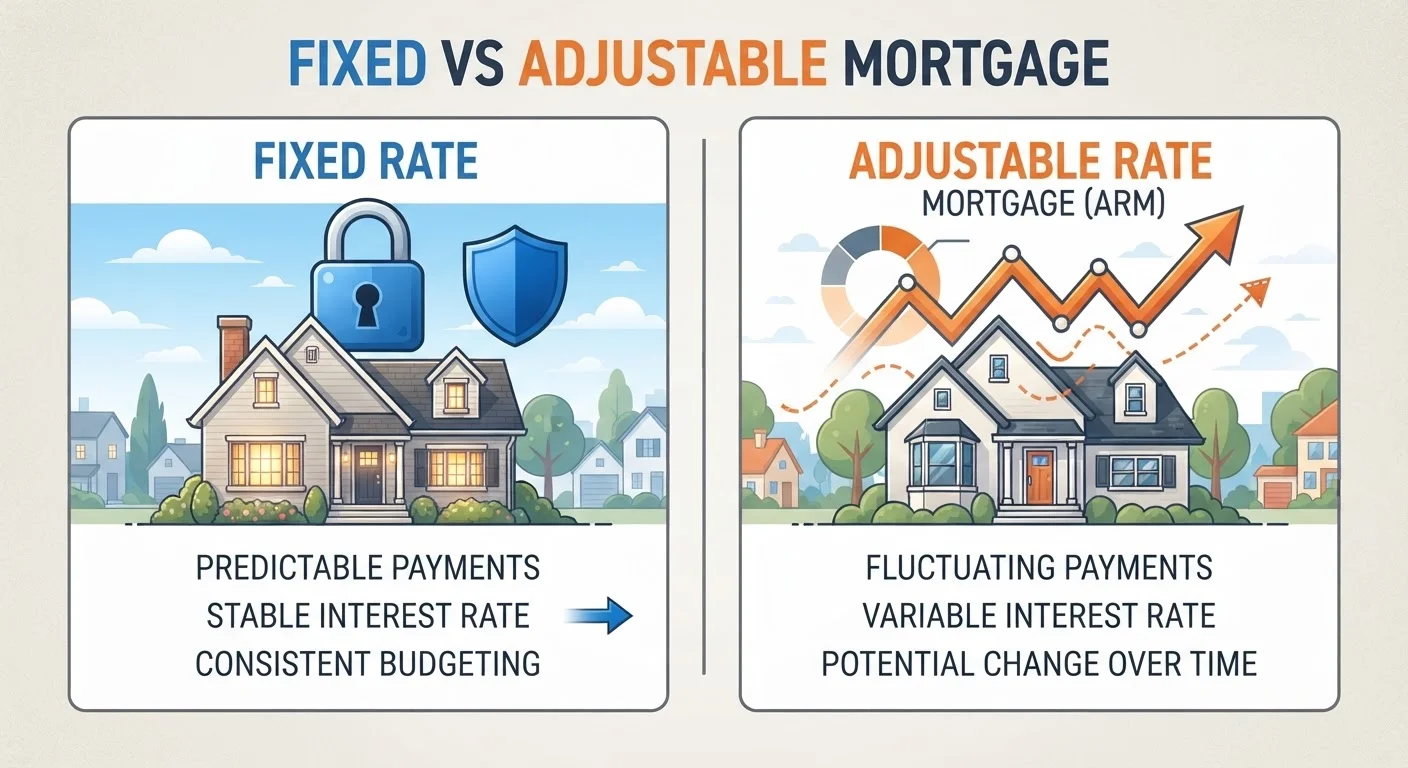 FIXED VS ADJUSTABLE MORTGAGE

FIXED RATE

PREDICTABLE PAYMENTS
STABLE INTEREST RATE
CONSISTENT BUDGETING

ADJUSTABLE RATE
MORTGAGE (ARM)

FLUCTUATING PAYMENTS
VARIABLE INTEREST RATE
POTENTIAL CHANGE OVER TIME